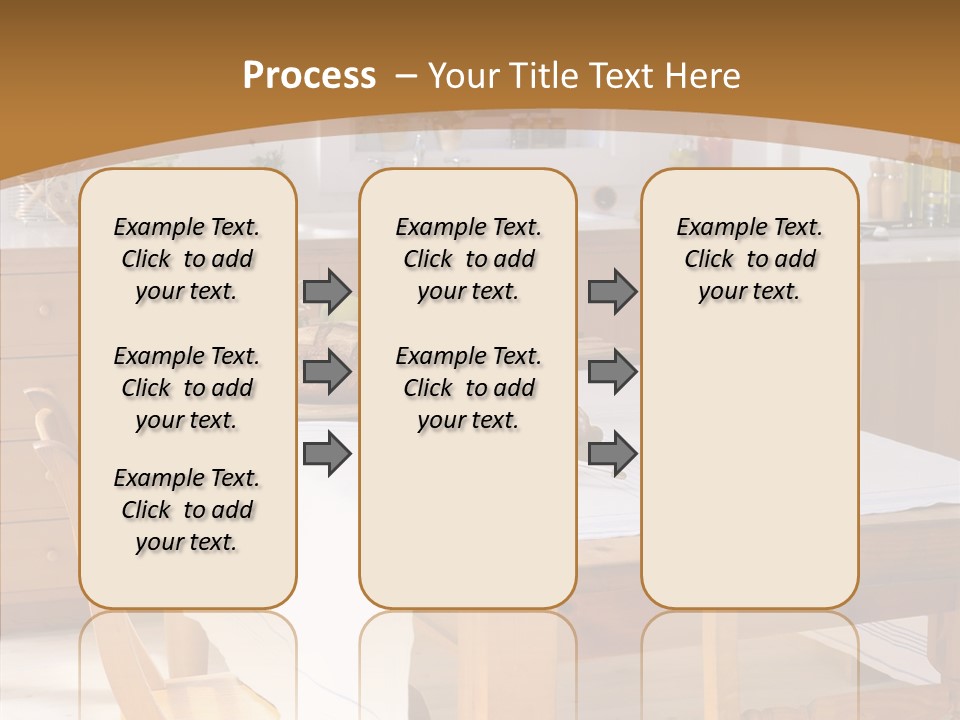 Process – Your Title Text Here

Example Text. Click to add your text.

Example Text. Click to add your text.

Example Text. Click to add your text.

Example Text. Click to add your text.

Example Text. Click to add your text.

Example Text. Click to add your text.